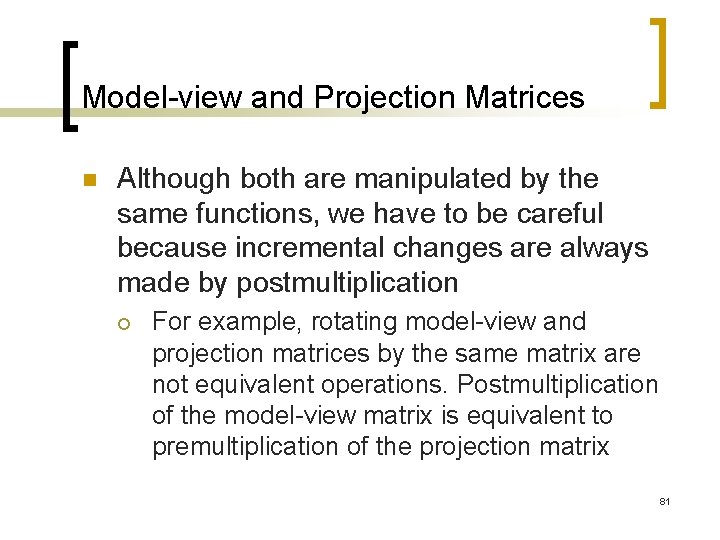 Model-view and Projection Matrices

Although both are manipulated by the same functions, we have to be careful because incremental changes are always made by postmultiplication

For example, rotating model-view and projection matrices by the same matrix are not equivalent operations. Postmultiplication of the model-view matrix is equivalent to premultiplication of the projection matrix

81